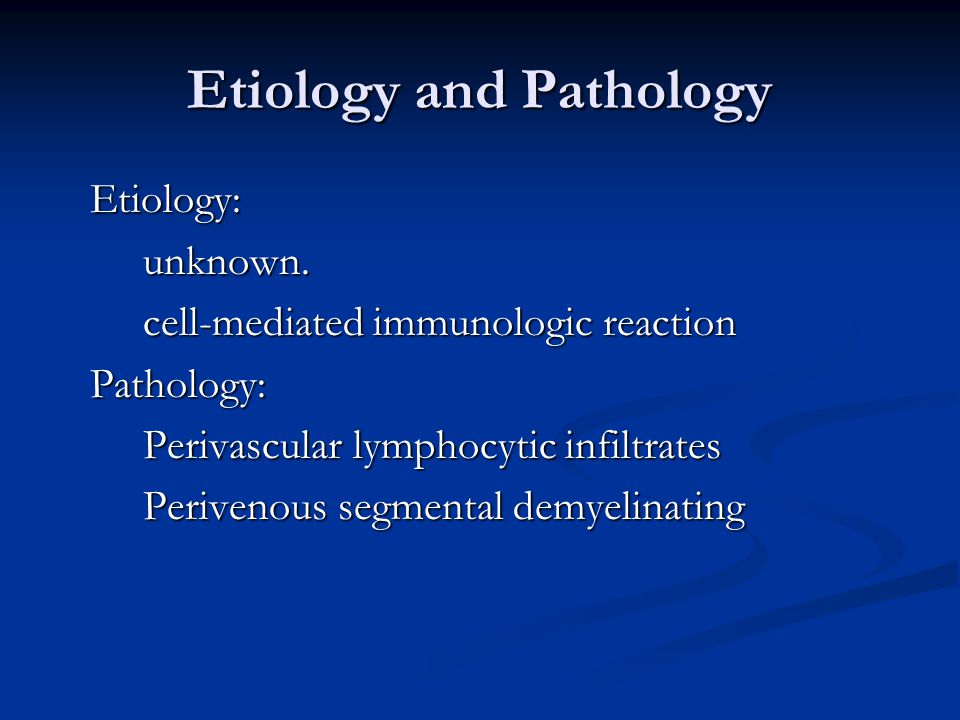 Etiology and Pathology

Etiology:

unknown.

cell-mediated immunologic reaction

Pathology:

Perivascular lymphocytic infiltrates

Perivenous segmental demyelinating